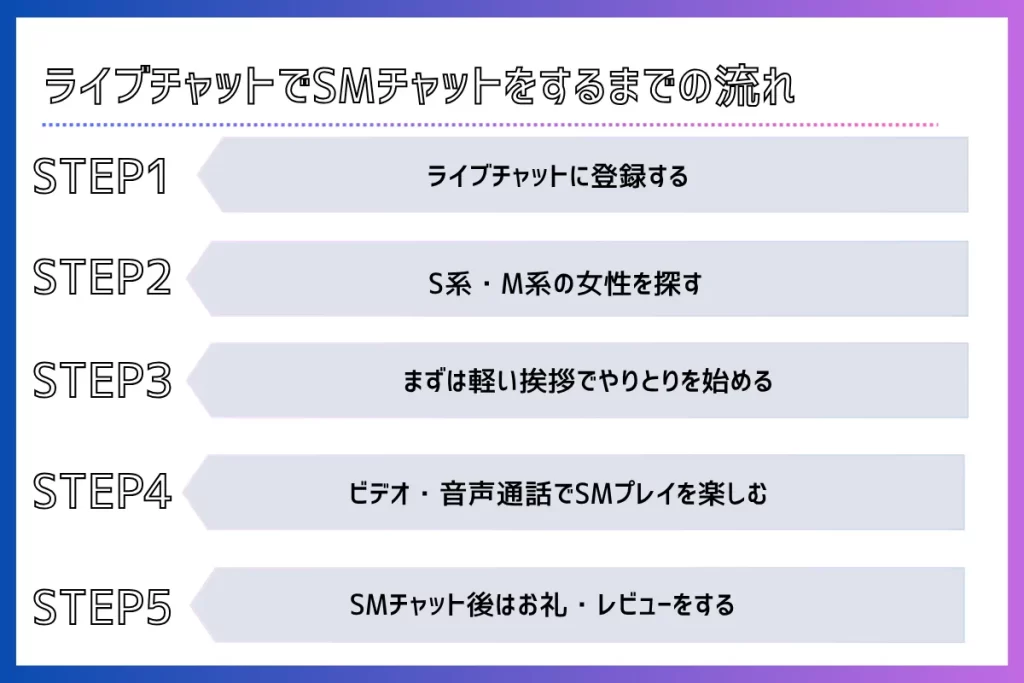 ライブチャットでSMチャットをするまでの流れ

STEP1
ライブチャットに登録する

STEP2
S系・M系の女性を探す

STEP3
まずは軽い挨拶でやりとりを始める

STEP4
ビデオ・音声通話でSMプレイを楽しむ

STEP5
SMチャット後はお礼・レビューをする